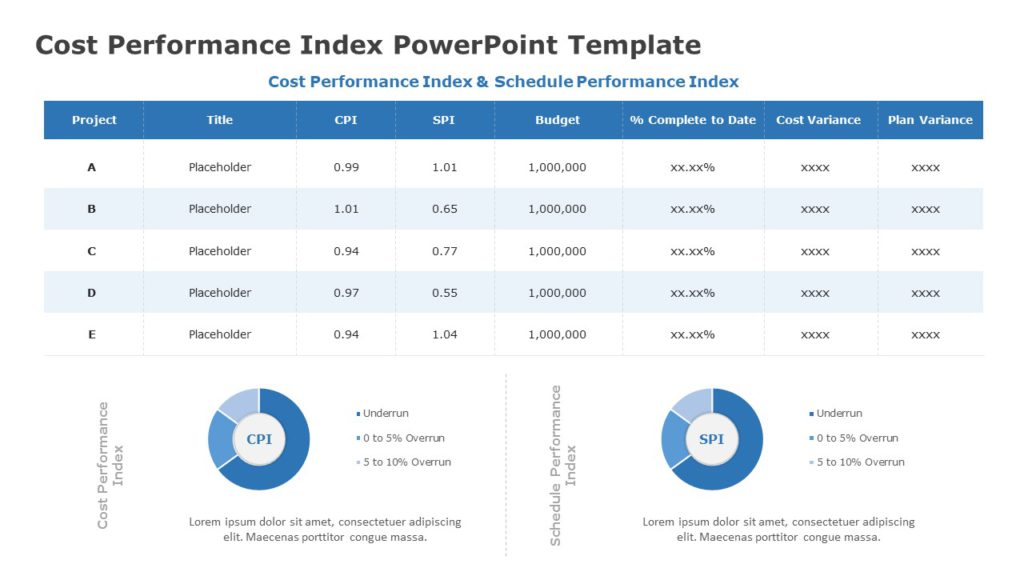 Cost Performance Index PowerPoint Template

Cost Performance Index & Schedule Performance Index

| Project | Title | CPI | SPI | Budget | % Complete to Date | Cost Variance | Plan Variance |
|---|---|---|---|---|---|---|---|
| A | Placeholder | 0.99 | 1.01 | 1,000,000 | xx.xx% | xxxx | xxxx |
| B | Placeholder | 1.01 | 0.65 | 1,000,000 | xx.xx% | xxxx | xxxx |
| C | Placeholder | 0.94 | 0.77 | 1,000,000 | xx.xx% | xxxx | xxxx |
| D | Placeholder | 0.97 | 0.55 | 1,000,000 | xx.xx% | xxxx | xxxx |
| E | Placeholder | 0.94 | 1.04 | 1,000,000 | xx.xx% | xxxx | xxxx |

Cost Performance Index

CPI

Underrun
0 to 5% Overrun
5 to 10% Overrun

Lorem ipsum dolor sit amet, consectetuer adipiscing elit. Maecenas porttitor congue massa.

Schedule Performance Index

SPI

Underrun
0 to 5% Overrun
5 to 10% Overrun

Lorem ipsum dolor sit amet, consectetuer adipiscing elit. Maecenas porttitor congue massa.